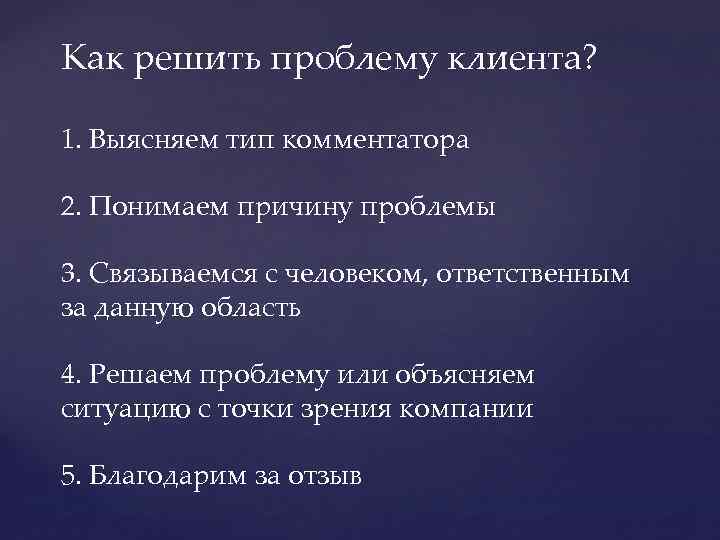 Как решить проблему клиента?

1. Выясняем тип комментатора

2. Понимаем причину проблемы

3. Связываемся с человеком, ответственным за данную область

4. Решаем проблему или объясняем ситуацию с точки зрения компании

5. Благодарим за отзыв